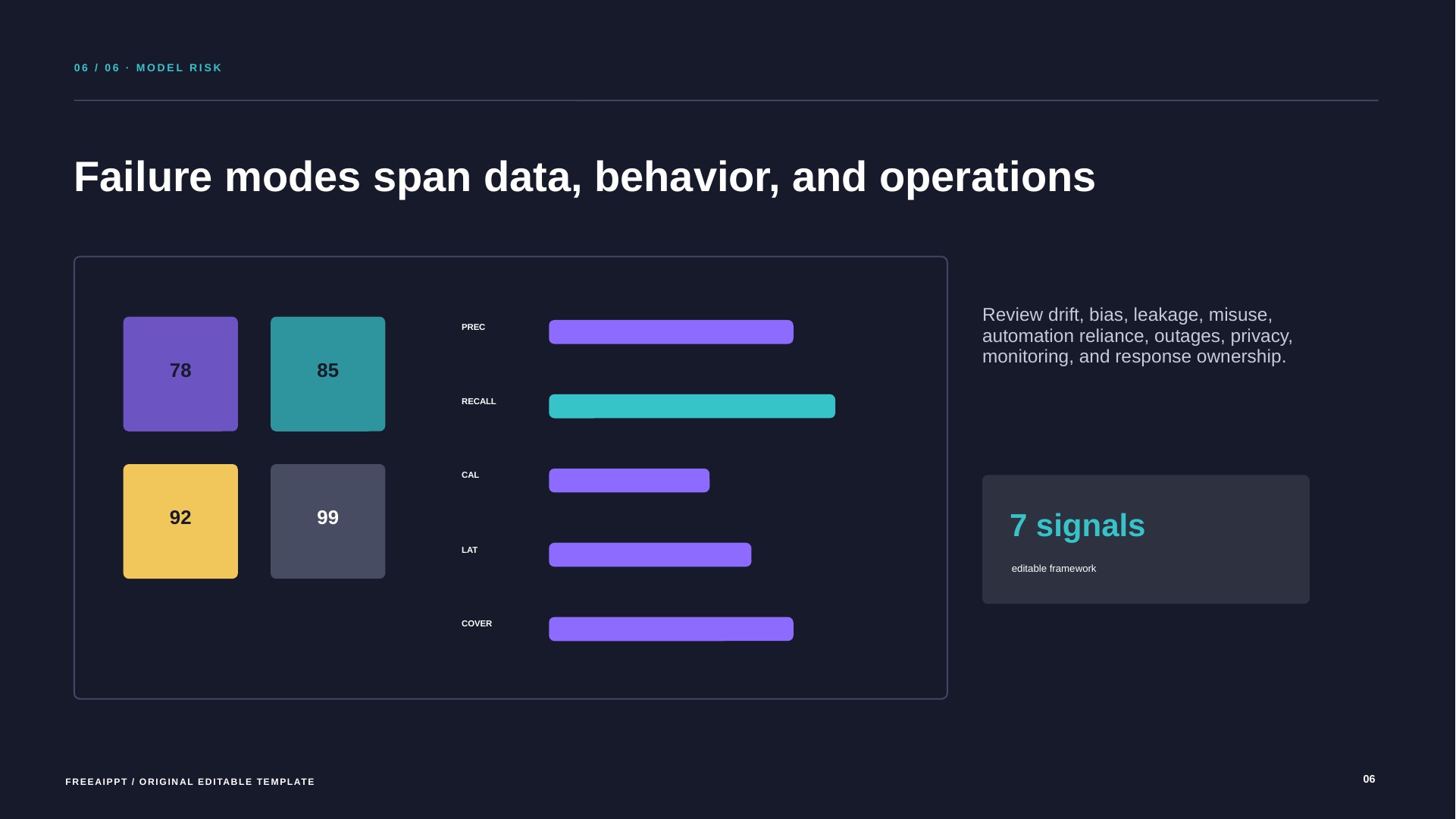 06 / 06 · MODEL RISK

Failure modes span data, behavior, and operations

78

85

92

99

PREC

RECALL

CAL

LAT

COVER

Review drift, bias, leakage, misuse, automation reliance, outages, privacy, monitoring, and response ownership.

7 signals

editable framework

FREEAIPPT / ORIGINAL EDITABLE TEMPLATE

06